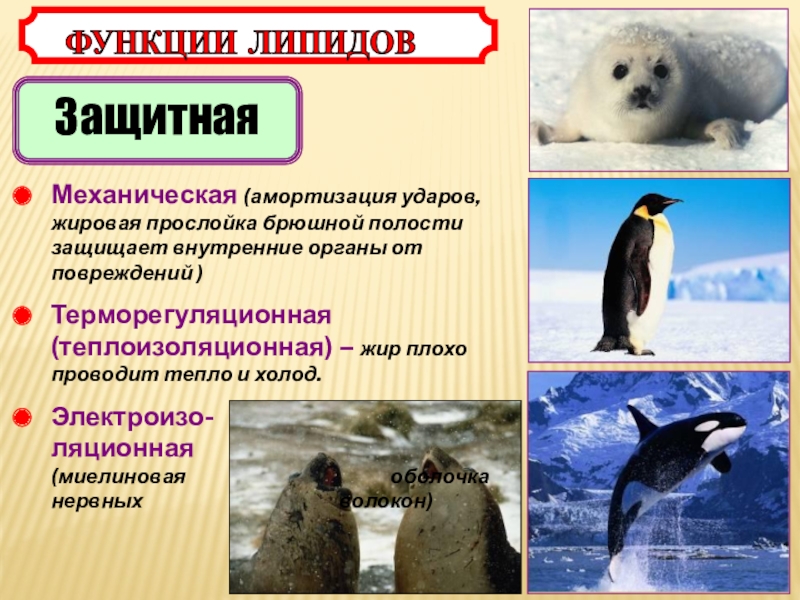 ФУНКЦИИ ЛИПИДОВ

Защитная

Механическая (амортизация ударов, жировая прослойка брюшной полости защищает внутренние органы от повреждений)

Терморегуляционная (теплоизоляционная) – жир плохо проводит тепло и холод.

Электроизоляционная (миелиновая оболочка нервных волокон)